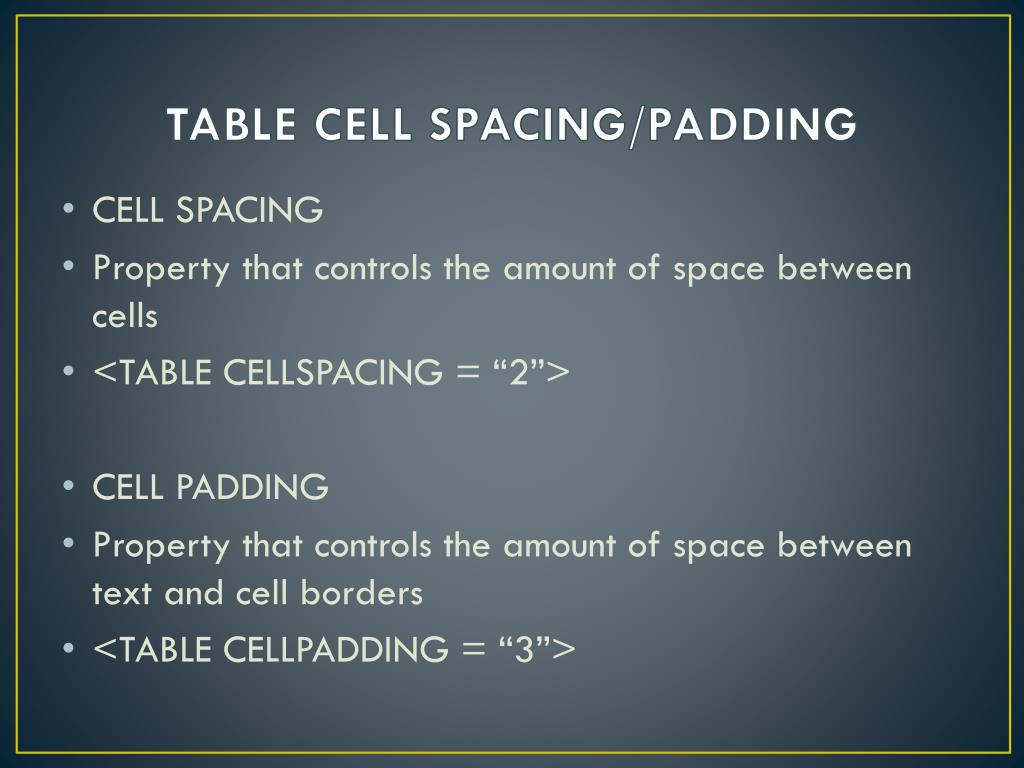 TABLE CELL SPACING/PADDING

• CELL SPACING
• Property that controls the amount of space between cells
• <TABLE CELLSPACING = “2”>

• CELL PADDING
• Property that controls the amount of space between text and cell borders
• <TABLE CELLPADDING = “3”>